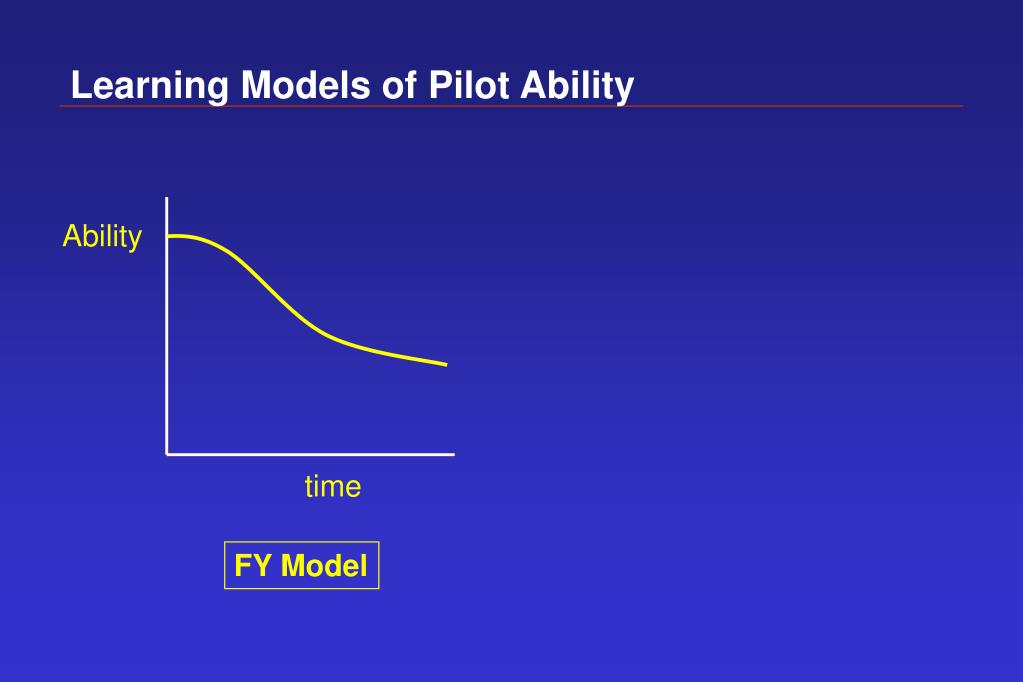 Learning Models of Pilot Ability

Ability

time

FY Model